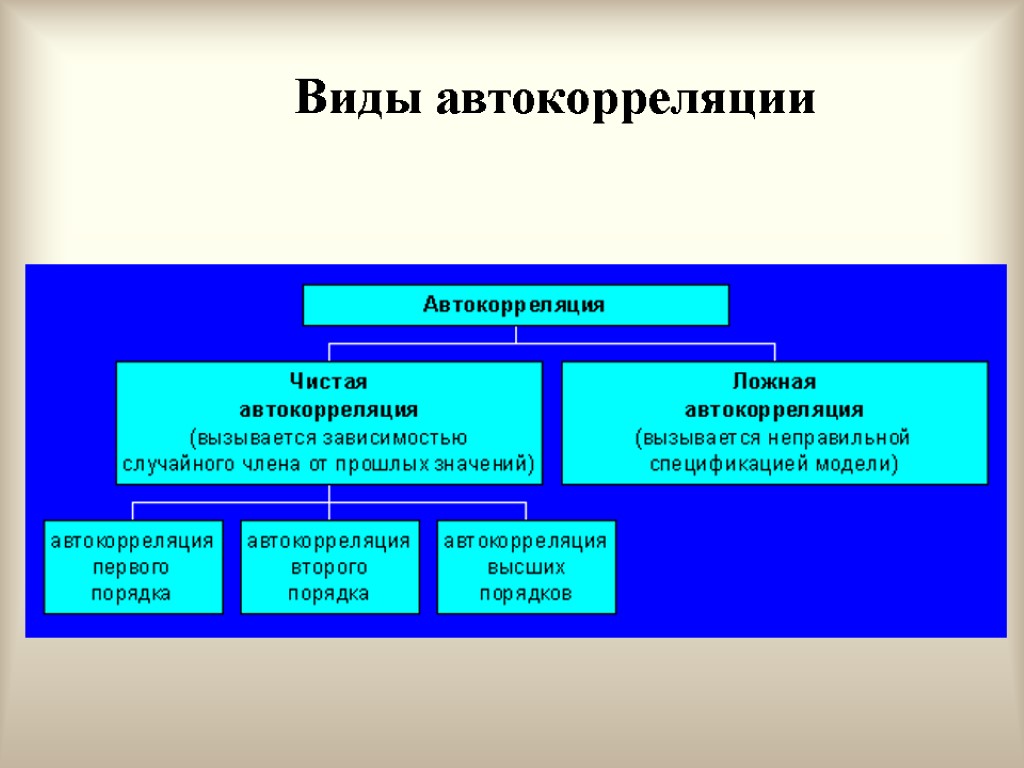 Виды автокорреляции

Автокорреляция

Чистая автокорреляция (вызывается зависимостью случайного члена от прошлых значений)

Ложная автокорреляция (вызывается неправильной спецификацией модели)

автокорреляция первого порядка

автокорреляция второго порядка

автокорреляция высших порядков